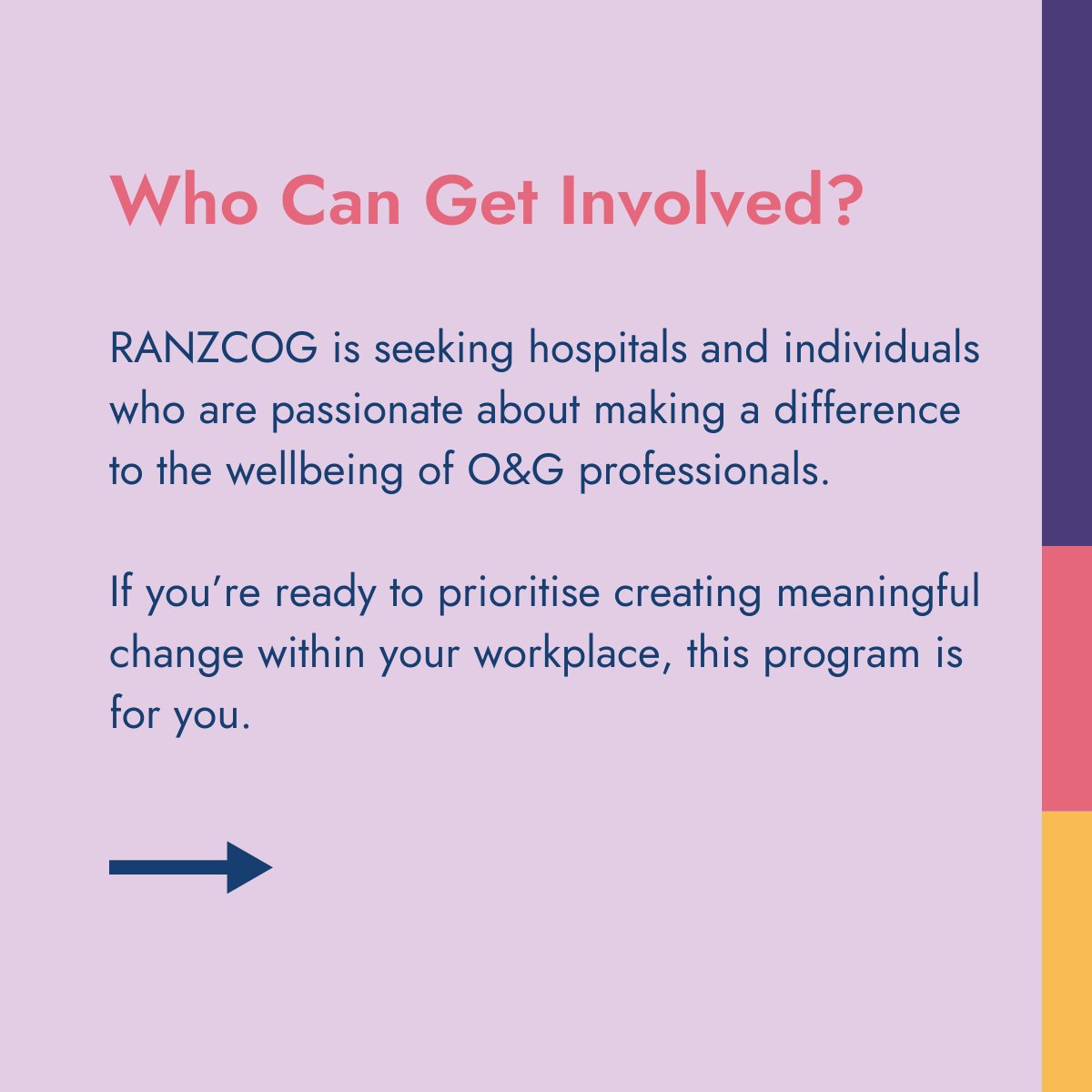 Who Can Get Involved?

RANZCOG is seeking hospitals and individuals who are passionate about making a difference to the wellbeing of O&G professionals.

If you’re ready to prioritise creating meaningful change within your workplace, this program is for you.